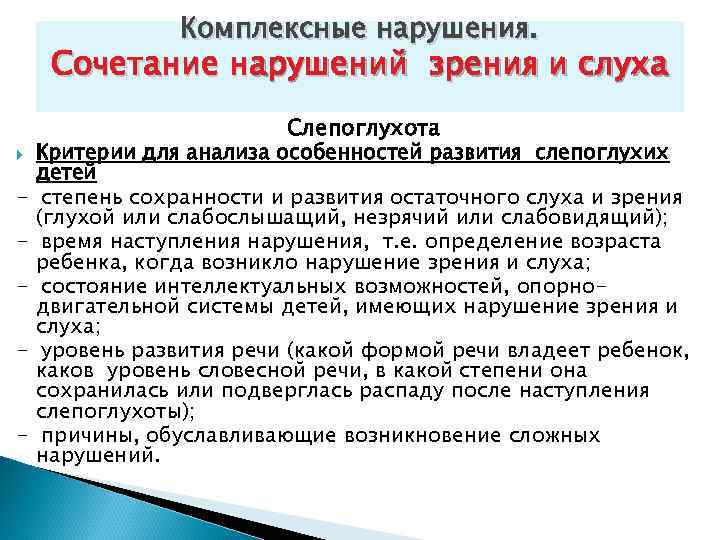 Комплексные нарушения.
Сочетание нарушений зрения и слуха

Слепоглухота

Критерии для анализа особенностей развития слепоглухих детей

- степень сохранности и развития остаточного слуха и зрения (глухой или слабослышащий, незрячий или слабовидящий);

- время наступления нарушения, т.е. определение возраста ребенка, когда возникло нарушение зрения и слуха;

- состояние интеллектуальных возможностей, опорно-двигательной системы детей, имеющих нарушение зрения и слуха;

- уровень развития речи (какой формой речи владеет ребенок, каков уровень словесной речи, в какой степени она сохранилась или подверглась распаду после наступления слепоглухоты);

- причины, обуславливающие возникновение сложных нарушений.